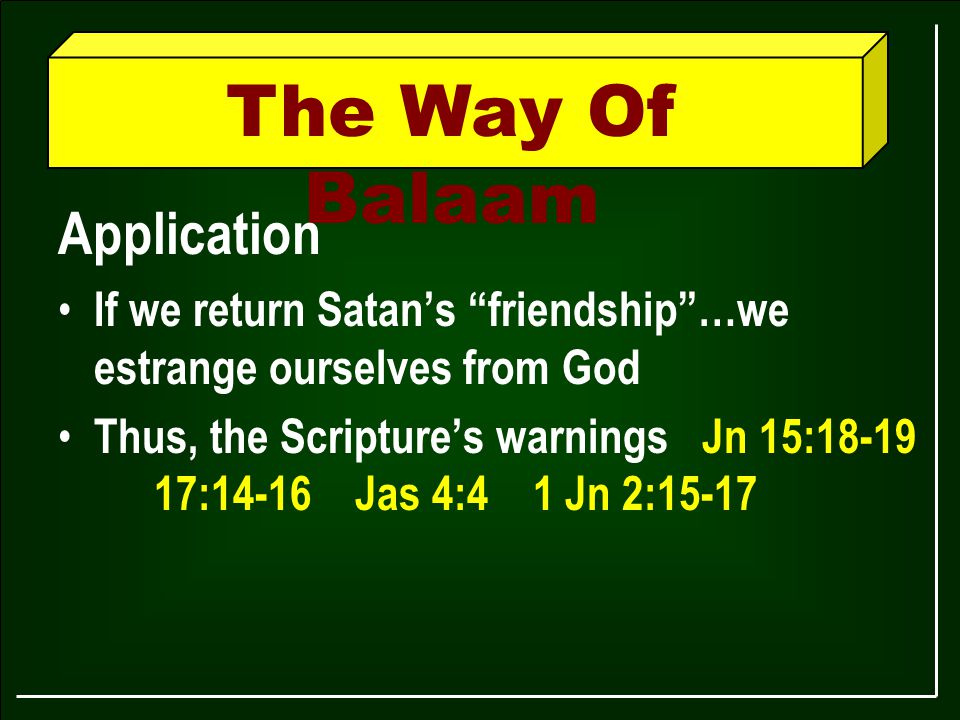 The Way Of Balaam

Application

• If we return Satan’s “friendship”…we estrange ourselves from God

• Thus, the Scripture’s warnings Jn 15:18-19 17:14-16 Jas 4:4 1 Jn 2:15-17